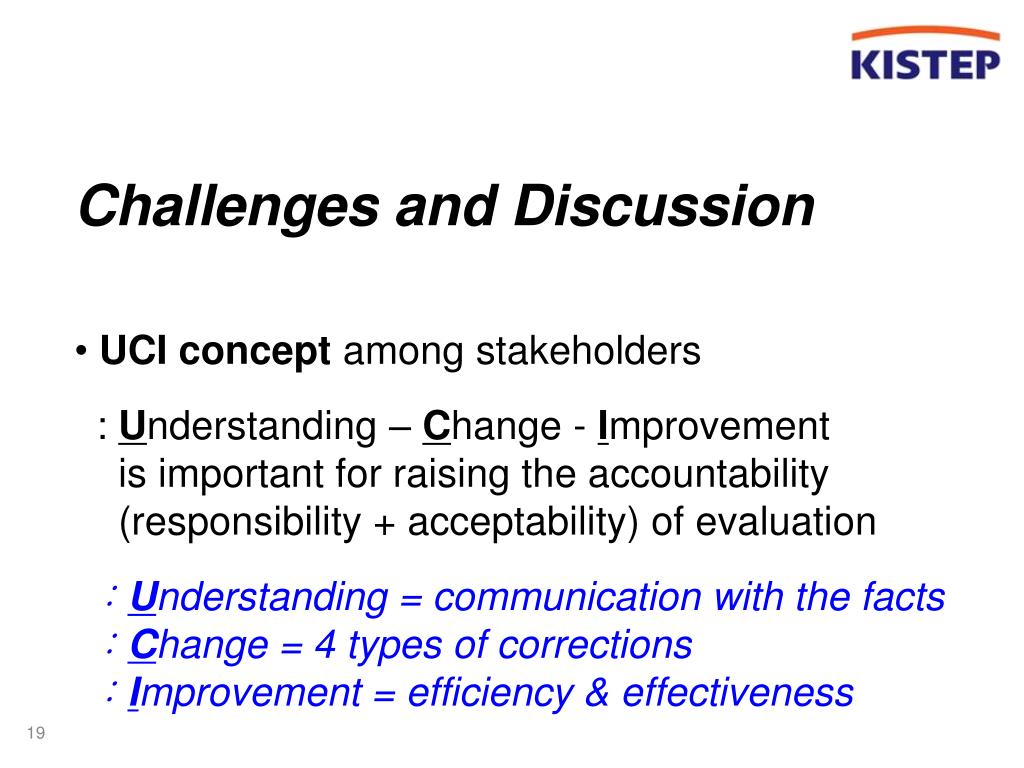 KISTEP

Challenges and Discussion

• UCI concept among stakeholders

: Understanding – Change - Improvement is important for raising the accountability (responsibility + acceptability) of evaluation

∵ Understanding = communication with the facts
∵ Change = 4 types of corrections
∵ Improvement = efficiency & effectiveness

19